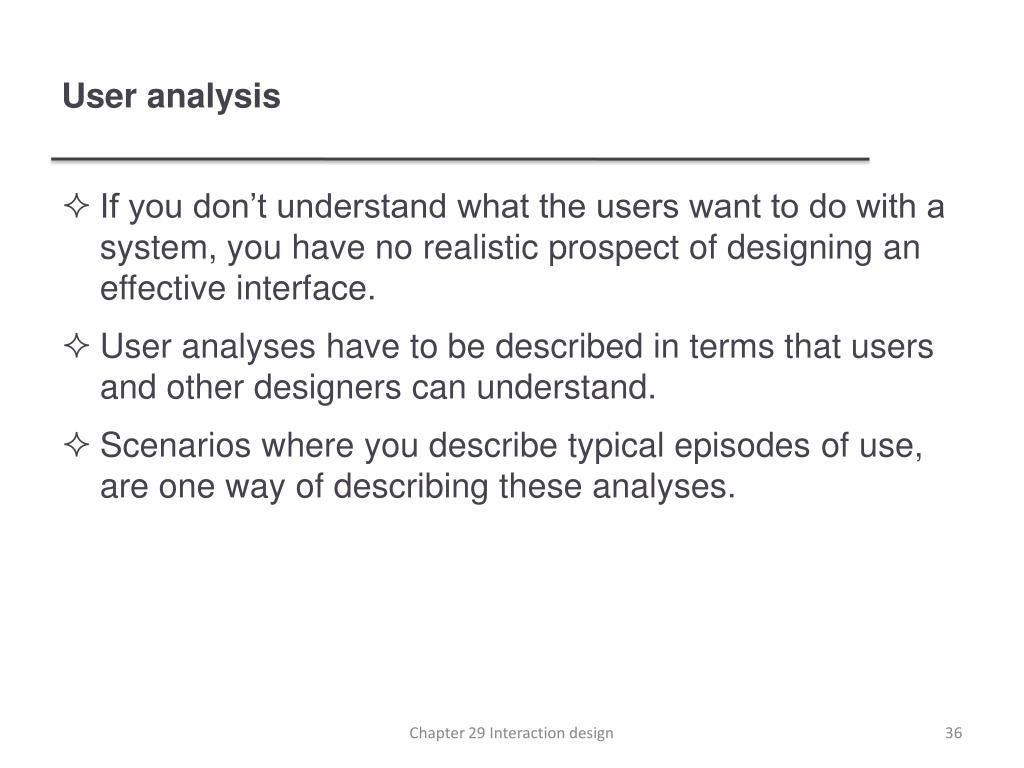 User analysis

✧ If you don’t understand what the users want to do with a system, you have no realistic prospect of designing an effective interface.

✧ User analyses have to be described in terms that users and other designers can understand.

✧ Scenarios where you describe typical episodes of use, are one way of describing these analyses.

Chapter 29 Interaction design

36